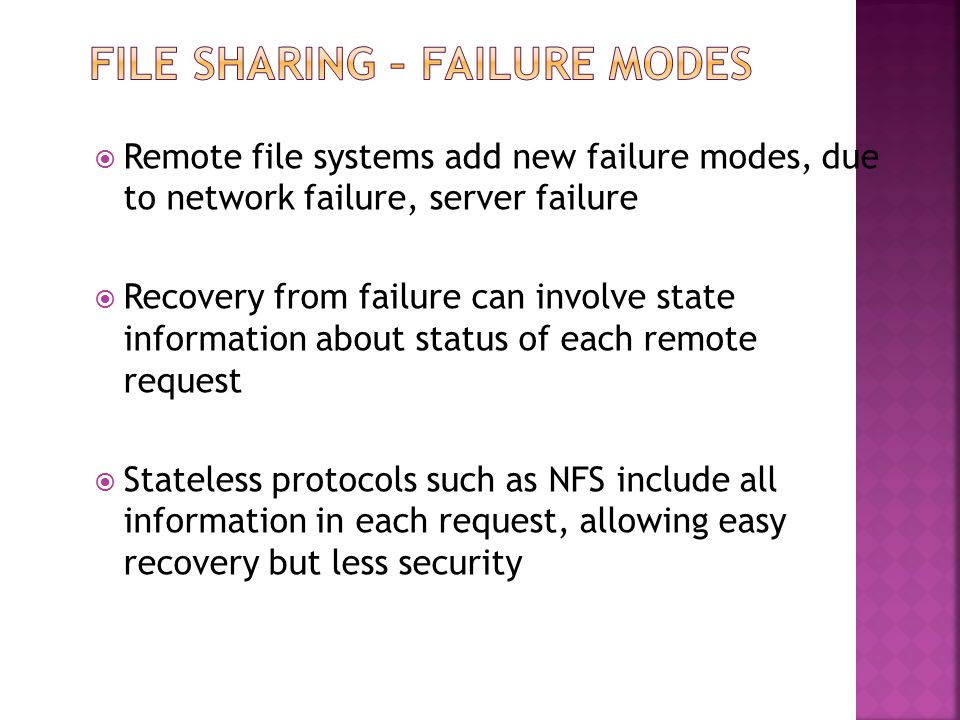 FILE SHARING – FAILURE MODES

Remote file systems add new failure modes, due to network failure, server failure

Recovery from failure can involve state information about status of each remote request

Stateless protocols such as NFS include all information in each request, allowing easy recovery but less security